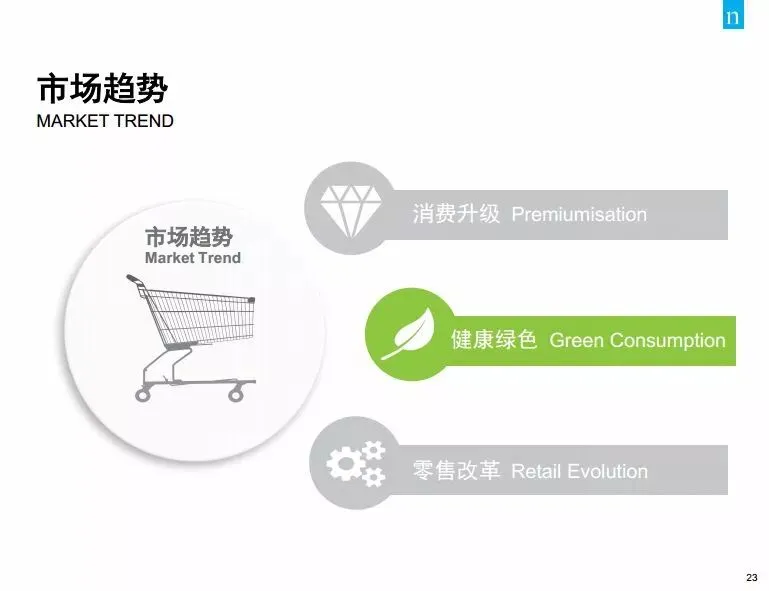 n

市场趋势
MARKET TREND

市场趋势
Market Trend

消费升级 Premiumisation

健康绿色 Green Consumption

零售改革 Retail Evolution

23